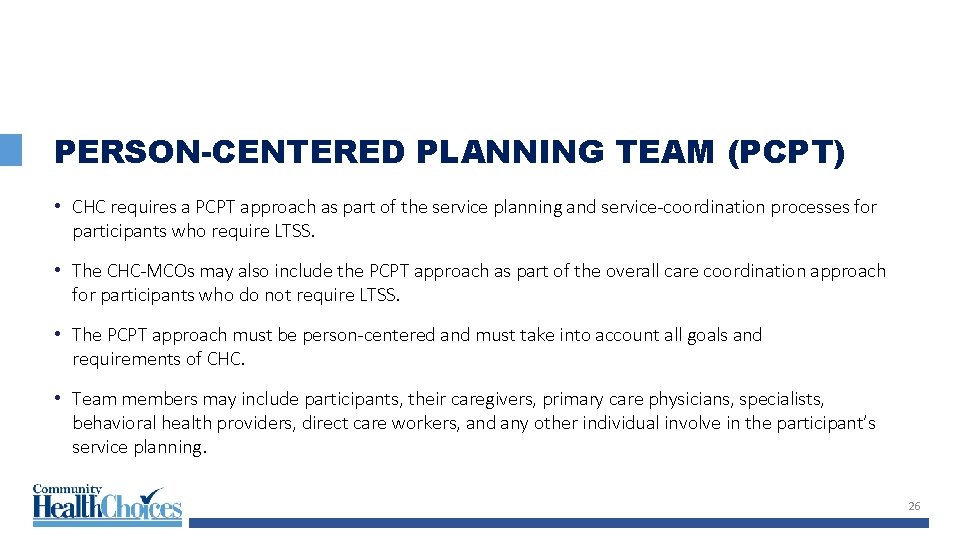 PERSON-CENTERED PLANNING TEAM (PCPT)

• CHC requires a PCPT approach as part of the service planning and service-coordination processes for participants who require LTSS.

• The CHC-MCOs may also include the PCPT approach as part of the overall care coordination approach for participants who do not require LTSS.

• The PCPT approach must be person-centered and must take into account all goals and requirements of CHC.

• Team members may include participants, their caregivers, primary care physicians, specialists, behavioral health providers, direct care workers, and any other individual involve in the participant's service planning.

Community HealthChoices

26